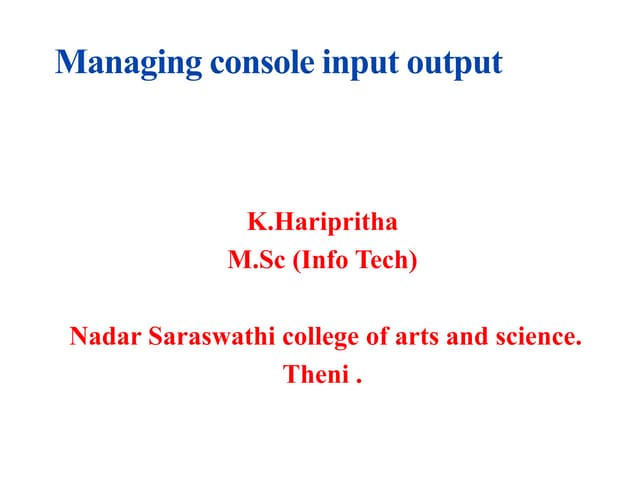 Managing console input output

K.Haripritha
M.Sc (Info Tech)

Nadar Saraswathi college of arts and science.
Theni .